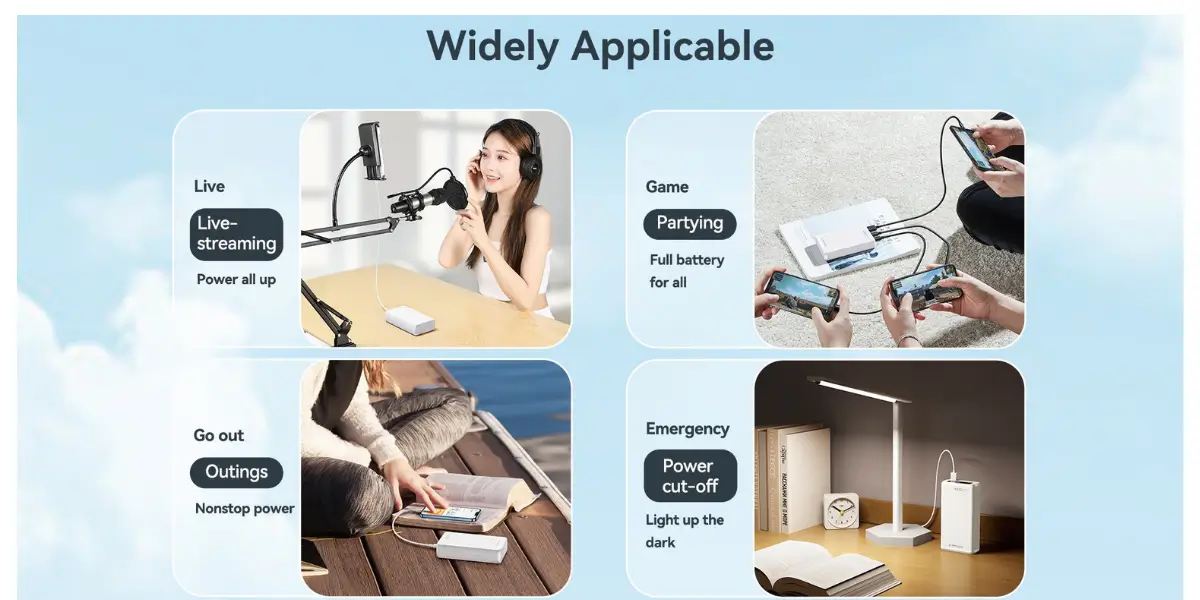 Widely Applicable

Live

Live-streaming

Power all up

Game

Partying

Full battery for all

Go out

Outings

Nonstop power

Emergency

Power cut-off

Light up the dark